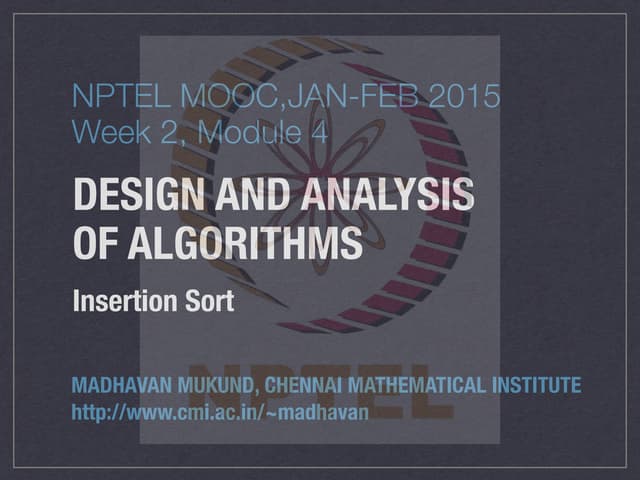 NPTEL MOOC,JAN-FEB 2015
Week 2, Module 4

DESIGN AND ANALYSIS OF ALGORITHMS

Insertion Sort

NPTEL

MADHAVAN MUKUND, CHENNAI MATHEMATICAL INSTITUTE
http://www.cmi.ac.in/~madhavan